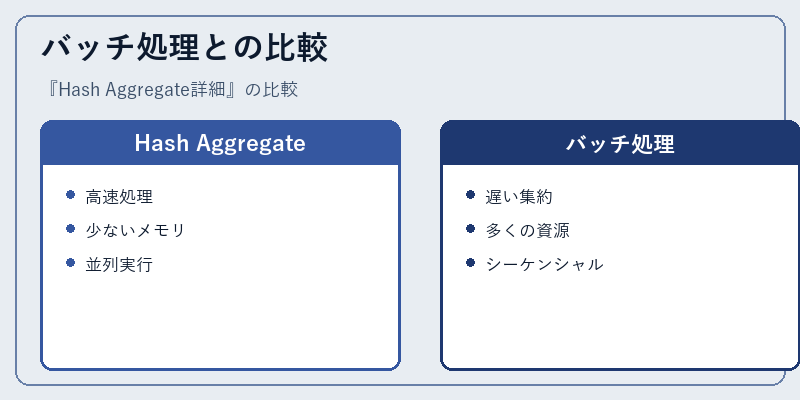 バッチ処理との比較

『Hash Aggregate詳細』の比較

Hash Aggregate

- 高速処理
- 少ないメモリ
- 並列実行

バッチ処理

- 遅い集約
- 多くの資源
- シーケンシャル